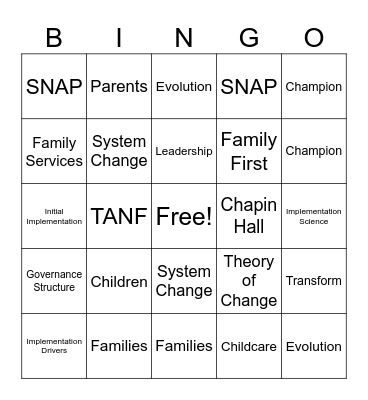 | B | I | N | G | O |
|---|---|---|---|---|
| SNAP | Parents | Evolution | SNAP | Champion |
| Family Services | System Change | Leadership | Family First | Champion |
| Initial Implementation | TANF | Free! | Chapin Hall | Implementation Science |
| Governance Structure | Children | System Change | Theory of Change | Transform |
| Implementation Drivers | Families | Families | Childcare | Evolution |